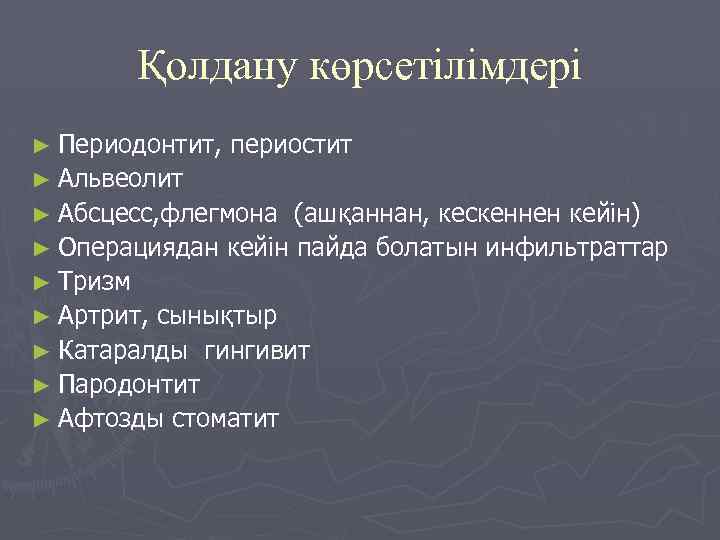 Қолдану көрсетілімдері

► Периодонтит, периостит
► Альвеолит
► Абсцесс,флегмона (ашқаннан, кескеннен кейін)
► Операциядан кейін пайда болатын инфильтраттар
► Тризм
► Артрит, сынықтыр
► Катаралды гингивит
► Пародонтит
► Афтозды стоматит